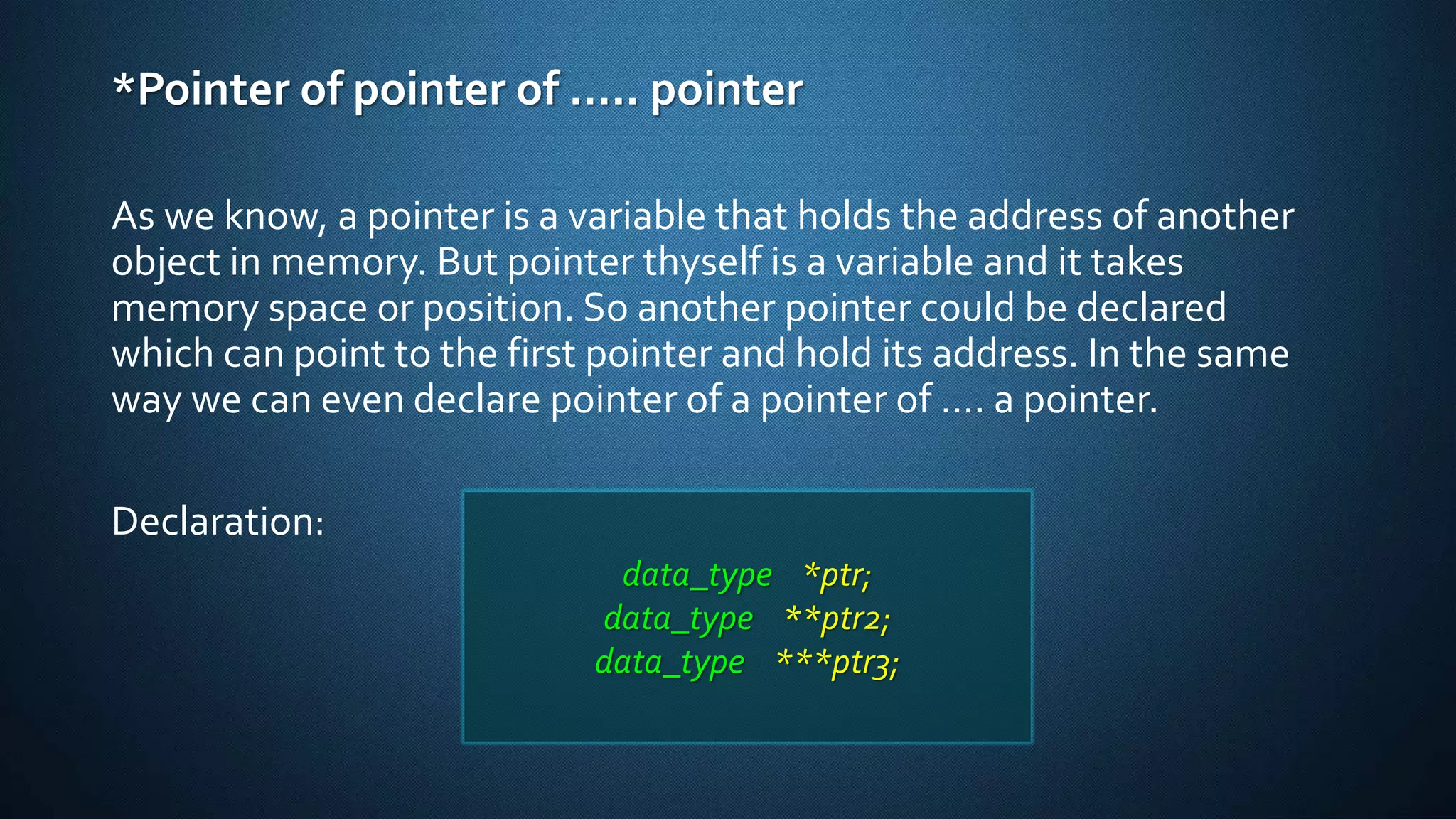 *Pointer of pointer of ….. pointer

As we know, a pointer is a variable that holds the address of another object in memory. But pointer thyself is a variable and it takes memory space or position. So another pointer could be declared which can point to the first pointer and hold its address. In the same way we can even declare pointer of a pointer of …. a pointer.

Declaration:

data_type *ptr;
data_type **ptr2;
data_type ***ptr3;